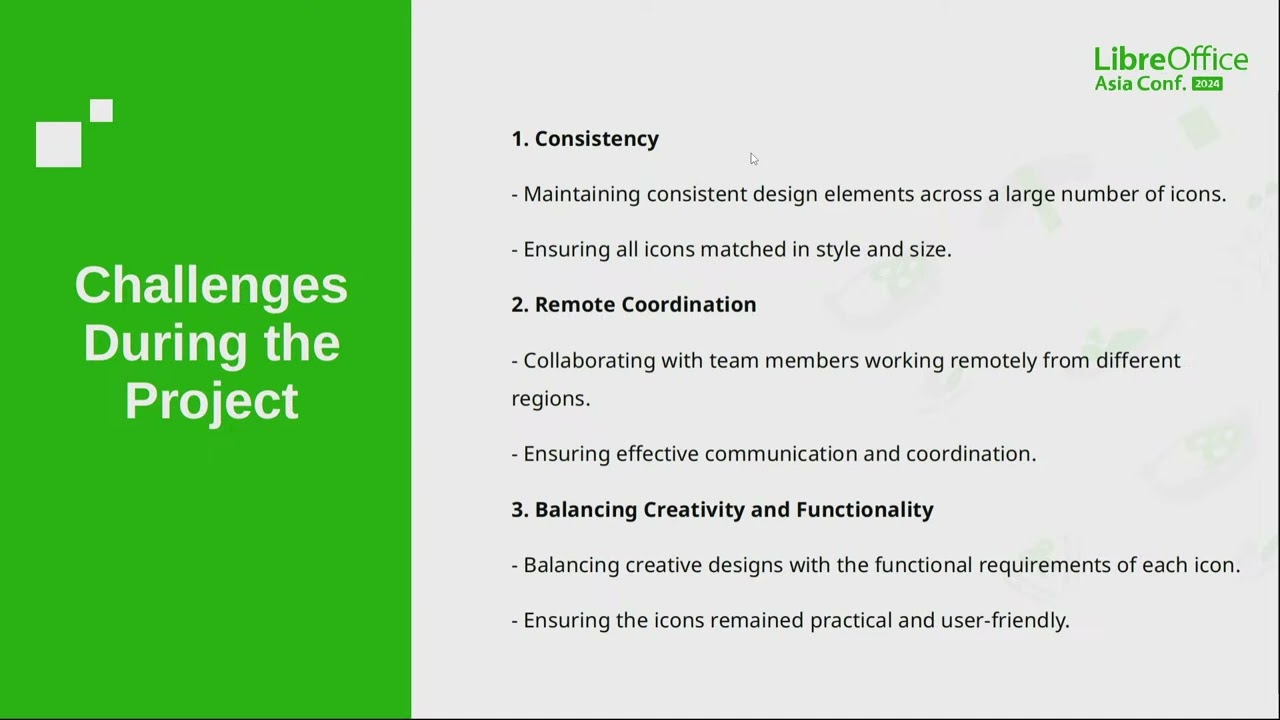 Challenges During the Project

LibreOffice Asia Conf. 2024

1. Consistency

- Maintaining consistent design elements across a large number of icons.

- Ensuring all icons matched in style and size.

2. Remote Coordination

- Collaborating with team members working remotely from different regions.

- Ensuring effective communication and coordination.

3. Balancing Creativity and Functionality

- Balancing creative designs with the functional requirements of each icon.

- Ensuring the icons remained practical and user-friendly.